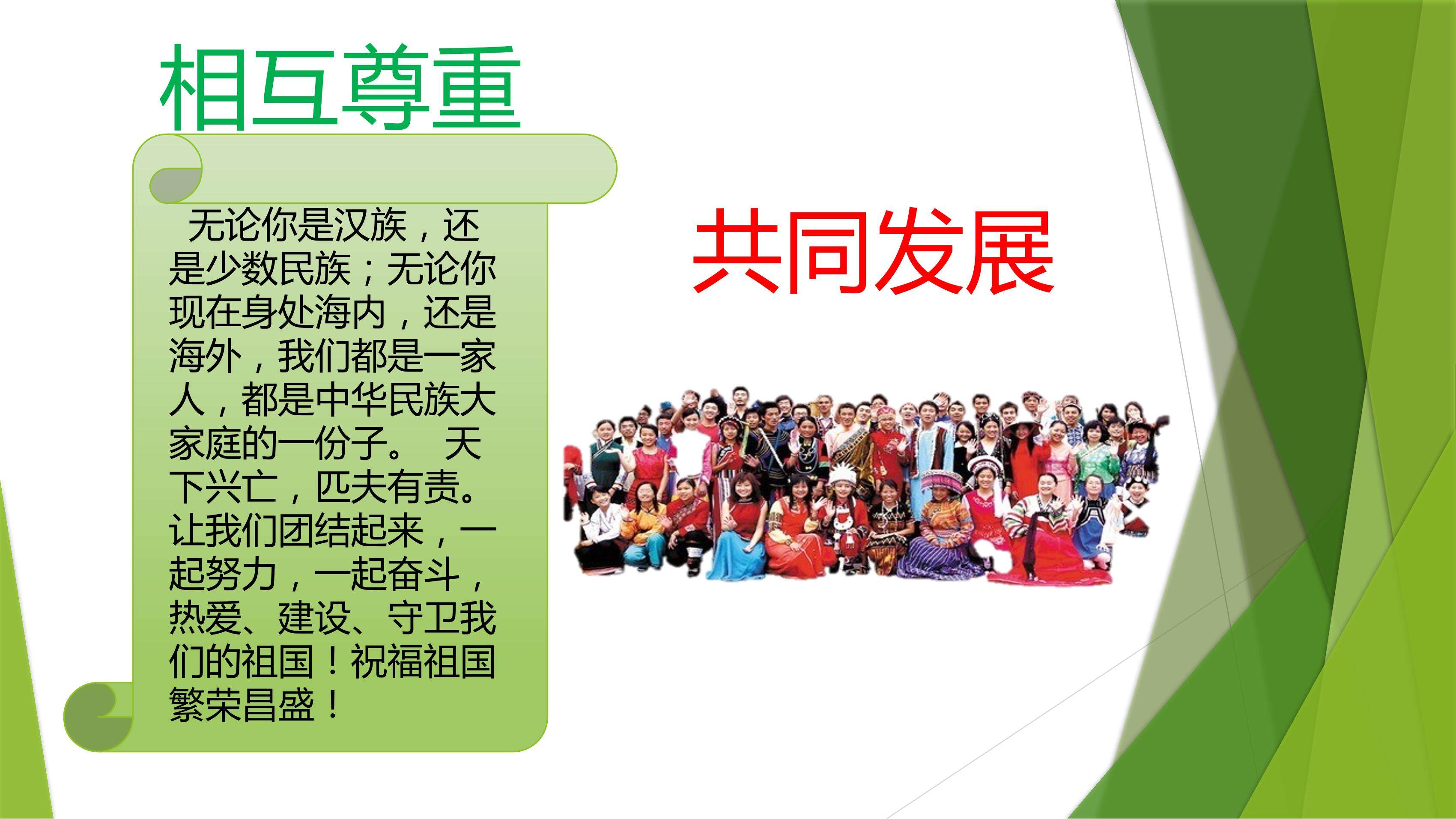 相互尊重

无论你是汉族，还是少数民族；无论你现在身处海内，还是海外，我们都是一家人，都是中华民族大家庭的一份子。 天下兴亡，匹夫有责。让我们团结起来，一起努力，一起奋斗，热爱、建设、守卫我们的祖国！祝福祖国繁荣昌盛！

共同发展